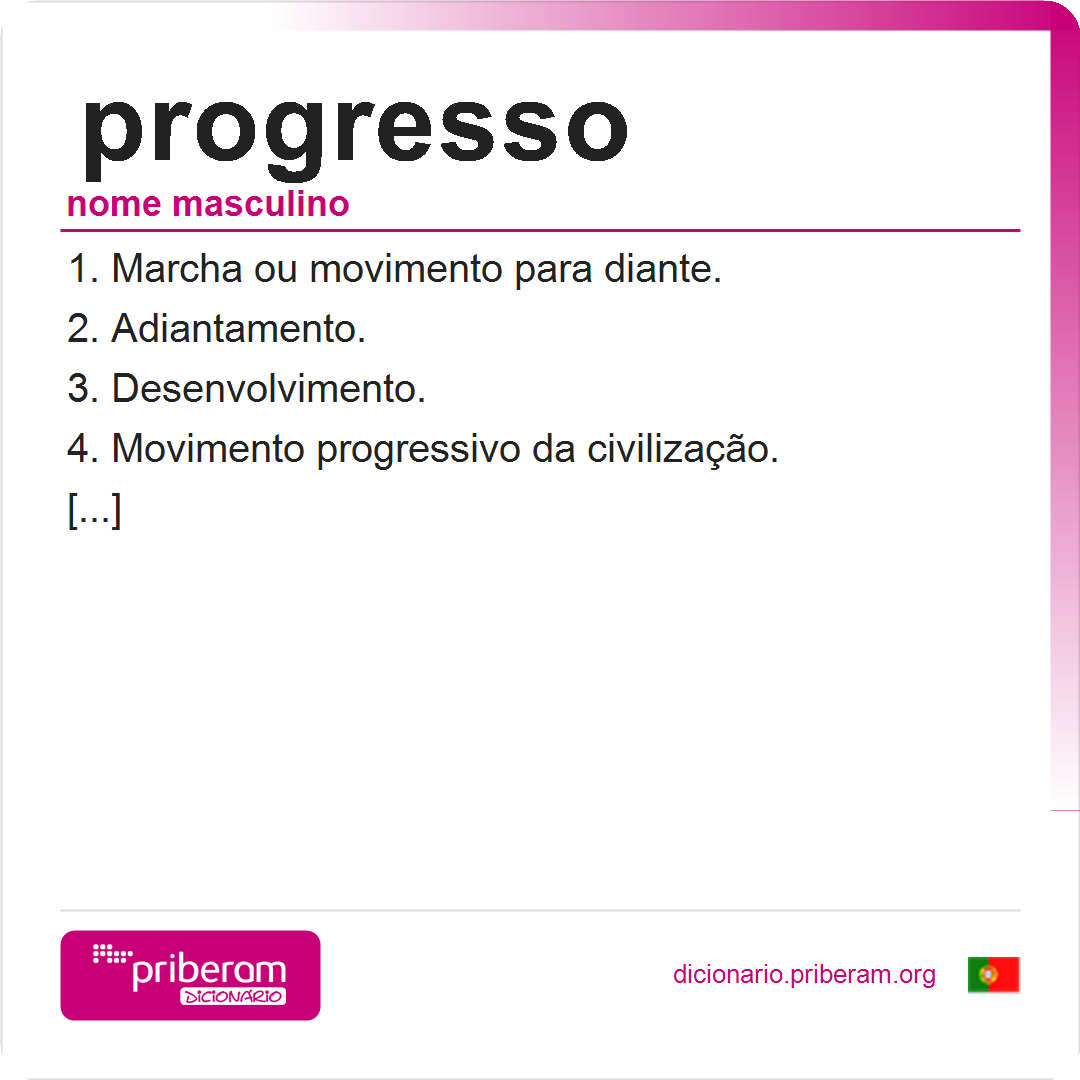 progresso

nome masculino

1. Marcha ou movimento para diante.

2. Adiantamento.

3. Desenvolvimento.

4. Movimento progressivo da civilização.

[...]

priberam
DICIONÁRIO

dicionario.priberam.org